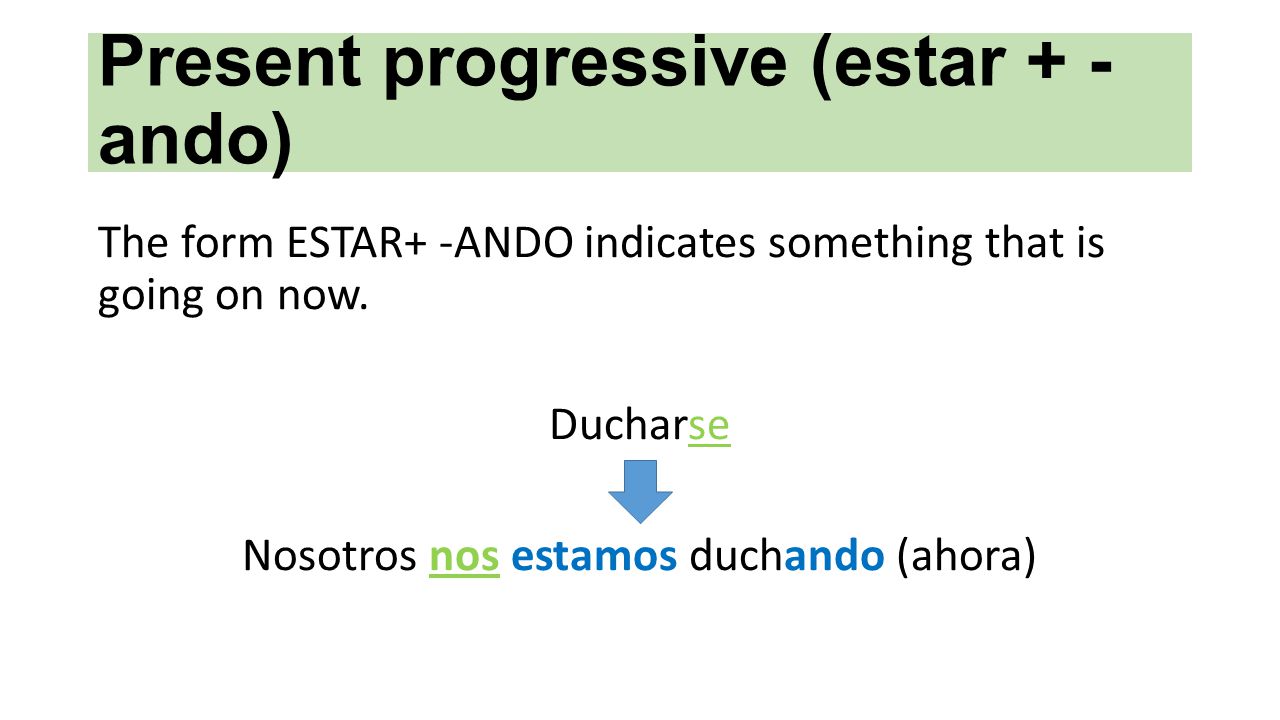 Present progressive (estar + -ando)

The form ESTAR+ -ANDO indicates something that is going on now.

Ducharse

Nosotros nos estamos duchando (ahora)